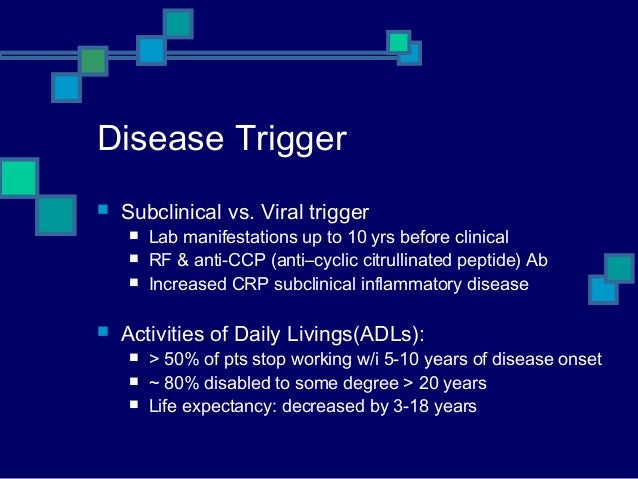 Disease Trigger

- Subclinical vs. Viral trigger
  - Lab manifestations up to 10 yrs before clinical
  - RF & anti-CCP (anti–cyclic citrullinated peptide) Ab
  - Increased CRP subclinical inflammatory disease

- Activities of Daily Livings(ADLs):
  - > 50% of pts stop working w/i 5-10 years of disease onset
  - ~ 80% disabled to some degree > 20 years
  - Life expectancy: decreased by 3-18 years